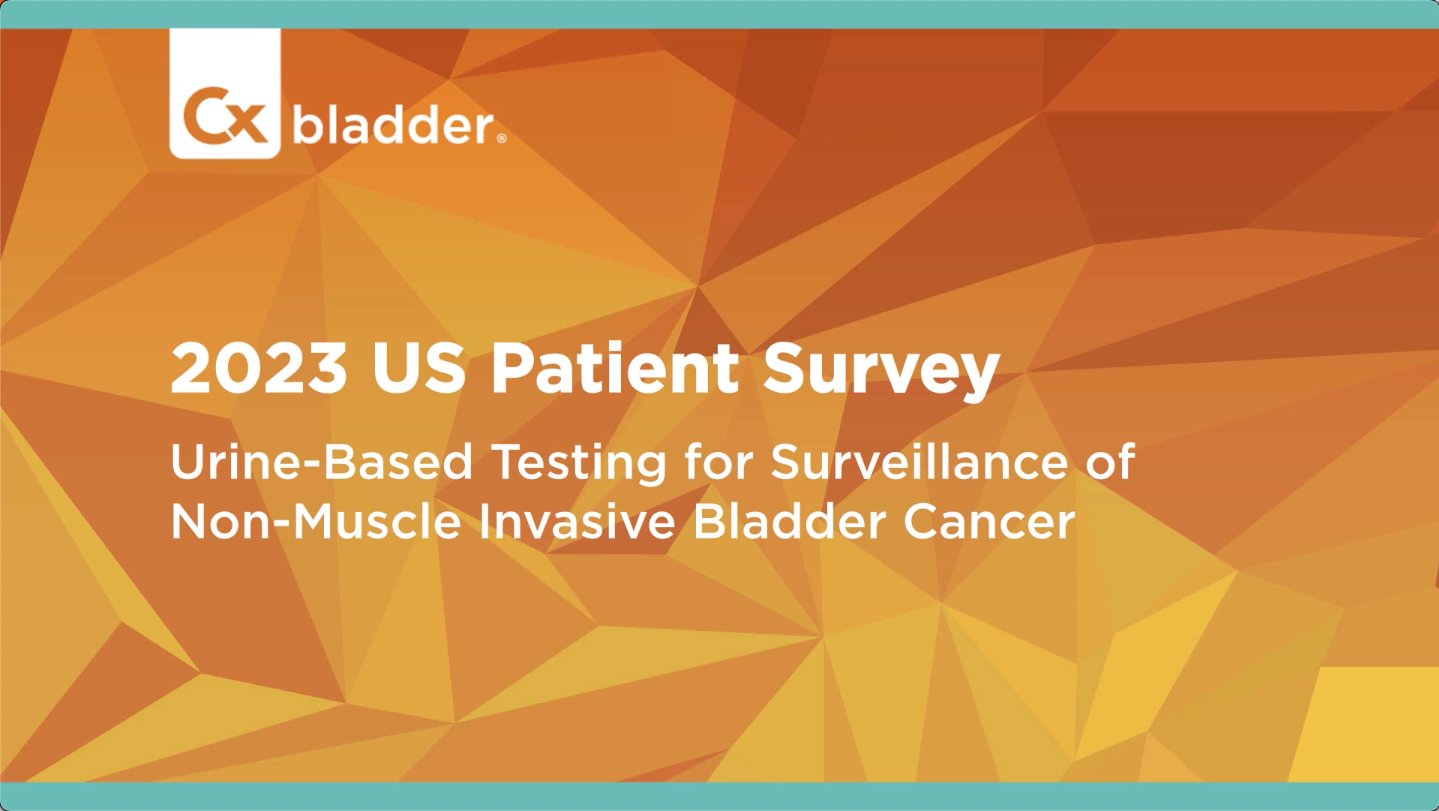 Cx bladder®

2023 US Patient Survey

Urine-Based Testing for Surveillance of Non-Muscle Invasive Bladder Cancer